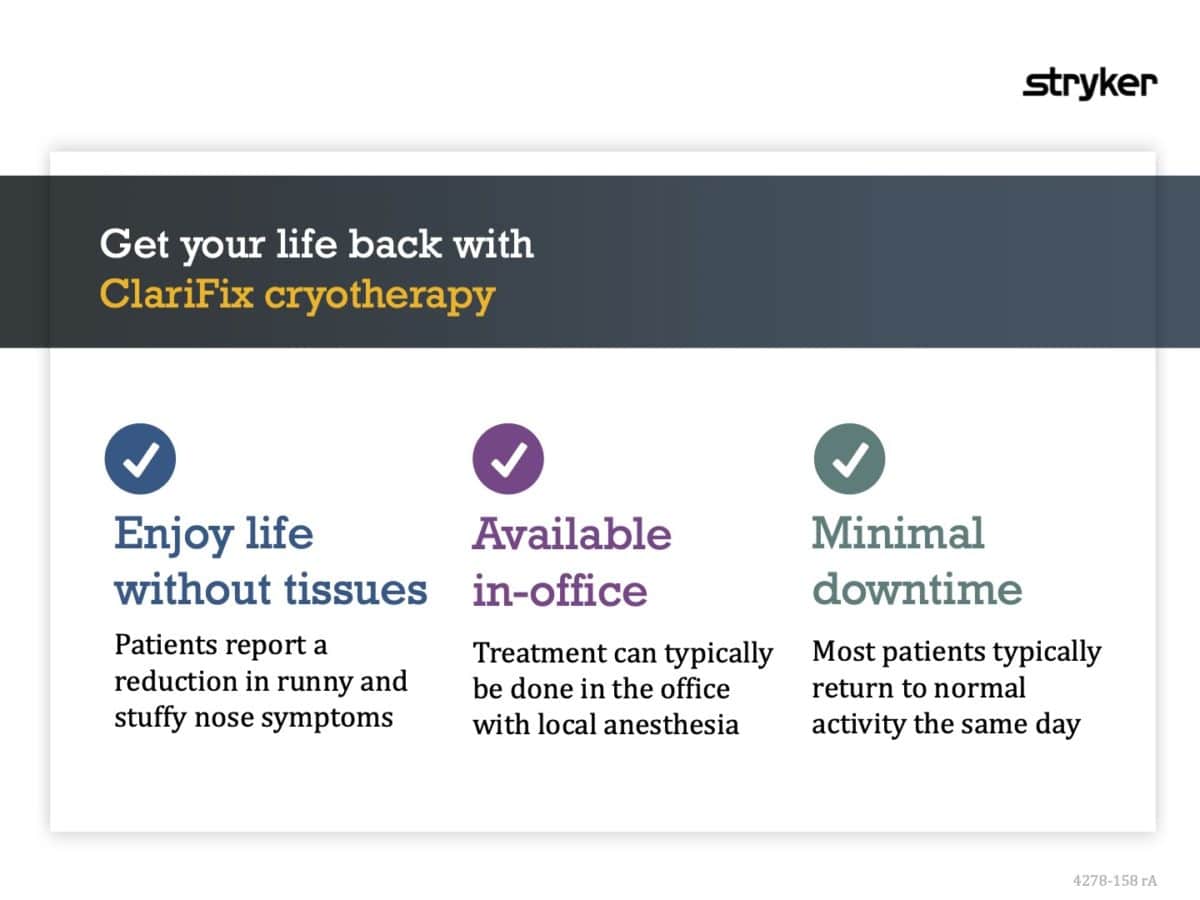 stryker

Get your life back with
ClariFix cryotherapy

Enjoy life without tissues

Patients report a reduction in runny and stuffy nose symptoms

Available in-office

Treatment can typically be done in the office with local anesthesia

Minimal downtime

Most patients typically return to normal activity the same day

4278-158 rA